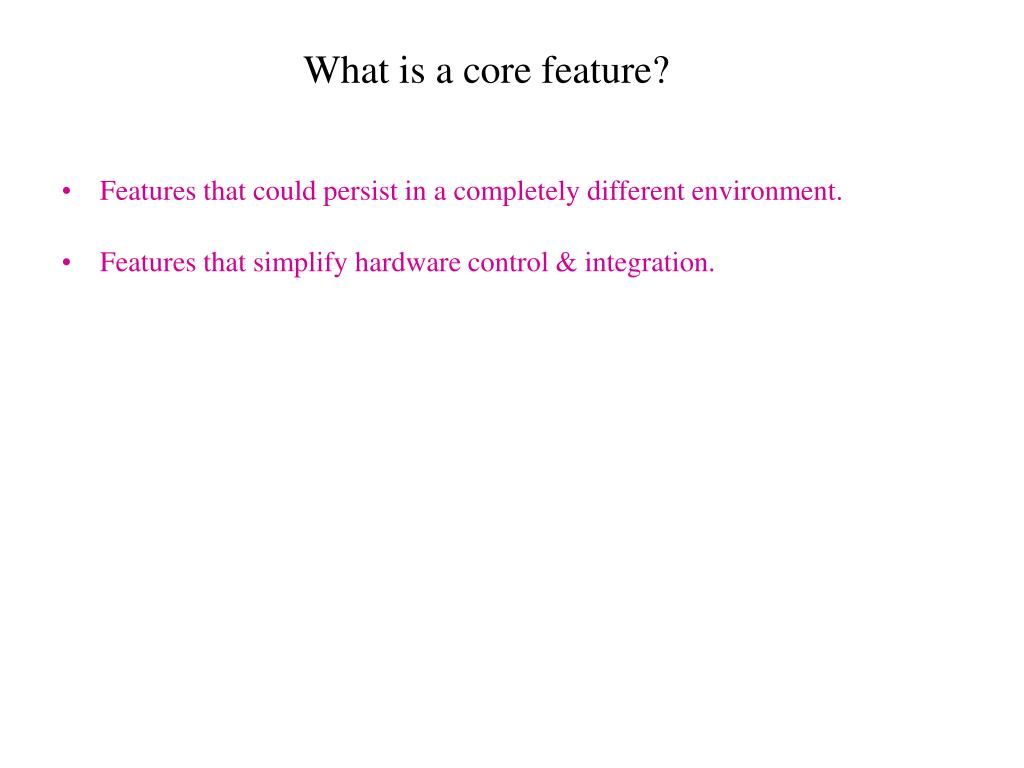 What is a core feature?

• Features that could persist in a completely different environment.

• Features that simplify hardware control & integration.